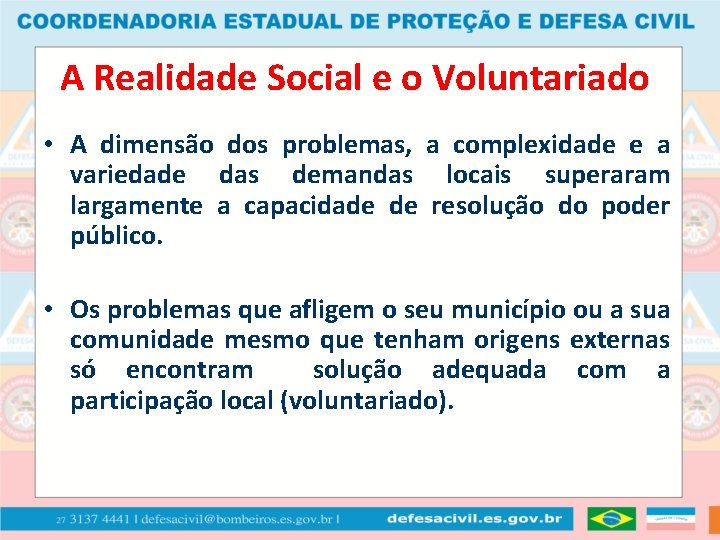 COORDENADORIA ESTADUAL DE PROTEÇÃO E DEFESA CIVIL

A Realidade Social e o Voluntariado

• A dimensão dos problemas, a complexidade e a variedade das demandas locais superaram largamente a capacidade de resolução do poder público.

• Os problemas que afligem o seu município ou a sua comunidade mesmo que tenham origens externas só encontram solução adequada com a participação local (voluntariado).

27 3137 4441 | defesacivil@bombeiros.es.gov.br | defesacivil.es.gov.br